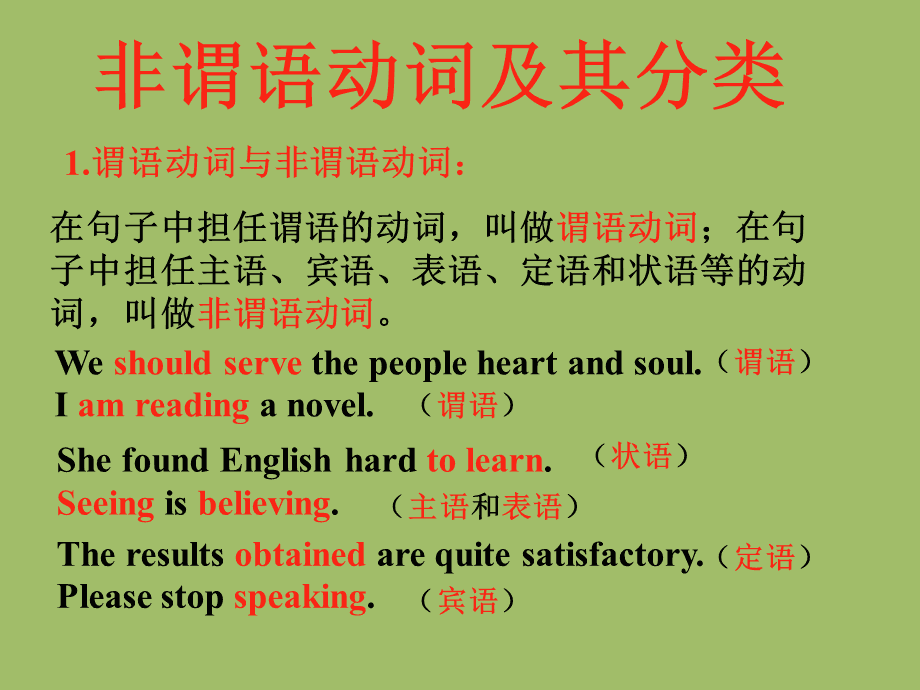 非谓语动词及其分类

1.谓语动词与非谓语动词：

在句子中担任谓语的动词，叫做谓语动词；在句子中担任主语、宾语、表语、定语和状语等的动词，叫做非谓语动词。

We should serve the people heart and soul.（谓语）
I am reading a novel. （谓语）

She found English hard to learn. （状语）
Seeing is believing. （主语和表语）

The results obtained are quite satisfactory.（定语）
Please stop speaking. （宾语）